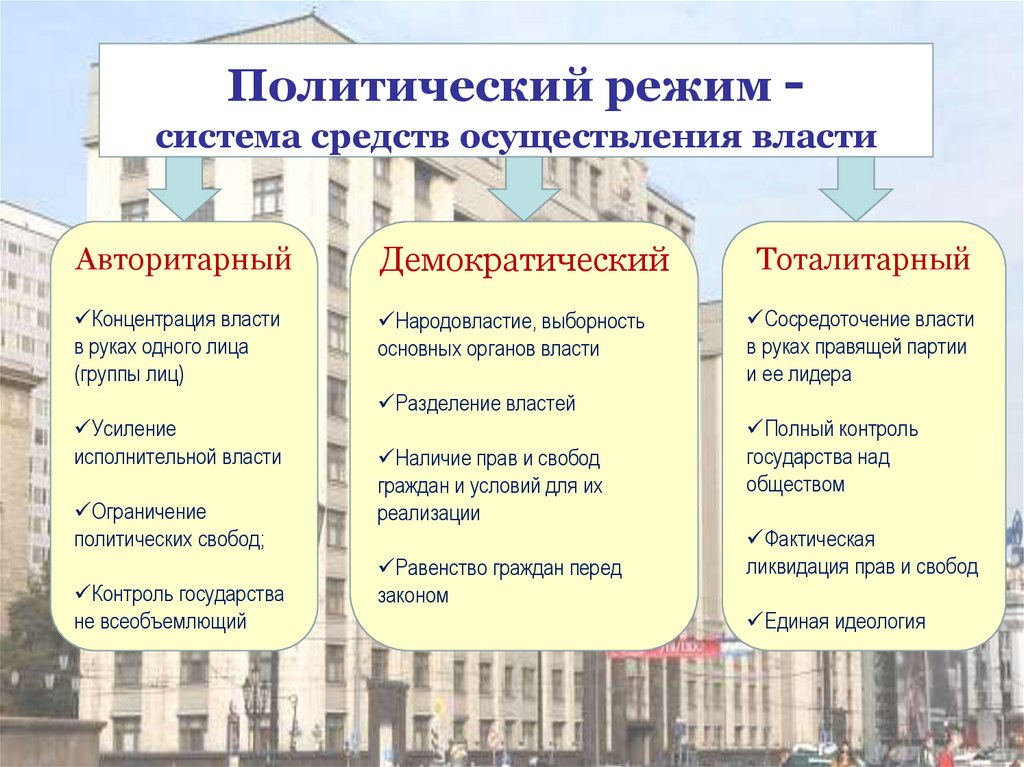 Политический режим -
система средств осуществления власти

Авторитарный

✓Концентрация власти в руках одного лица (группы лиц)

✓Усиление исполнительной власти

✓Ограничение политических свобод;

✓Контроль государства не всеобъемлющий

Демократический

✓Народовластие, выборность основных органов власти

✓Разделение властей

✓Наличие прав и свобод граждан и условий для их реализации

✓Равенство граждан перед законом

Тоталитарный

✓Сосредоточение власти в руках правящей партии и ее лидера

✓Полный контроль государства над обществом

✓Фактическая ликвидация прав и свобод

✓Единая идеология